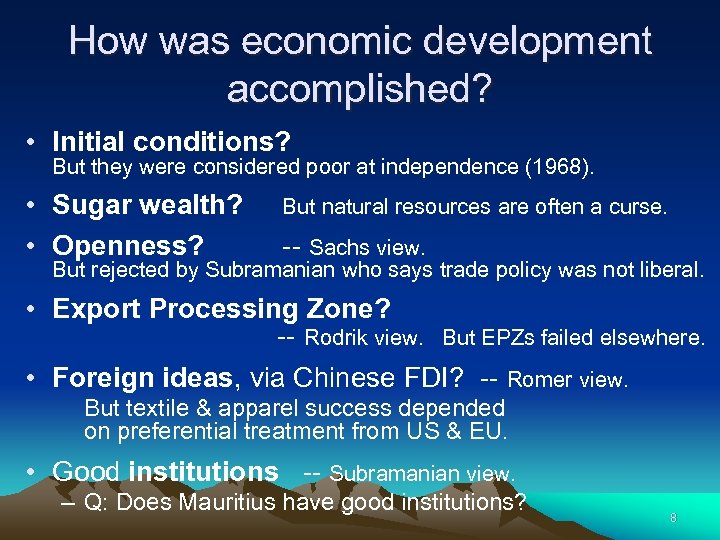 How was economic development accomplished?

• Initial conditions?
But they were considered poor at independence (1968).

• Sugar wealth? But natural resources are often a curse.

• Openness? -- Sachs view.
But rejected by Subramanian who says trade policy was not liberal.

• Export Processing Zone?
-- Rodrik view. But EPZs failed elsewhere.

• Foreign ideas, via Chinese FDI? -- Romer view.
But textile & apparel success depended on preferential treatment from US & EU.

• Good institutions -- Subramanian view.
– Q: Does Mauritius have good institutions?

8